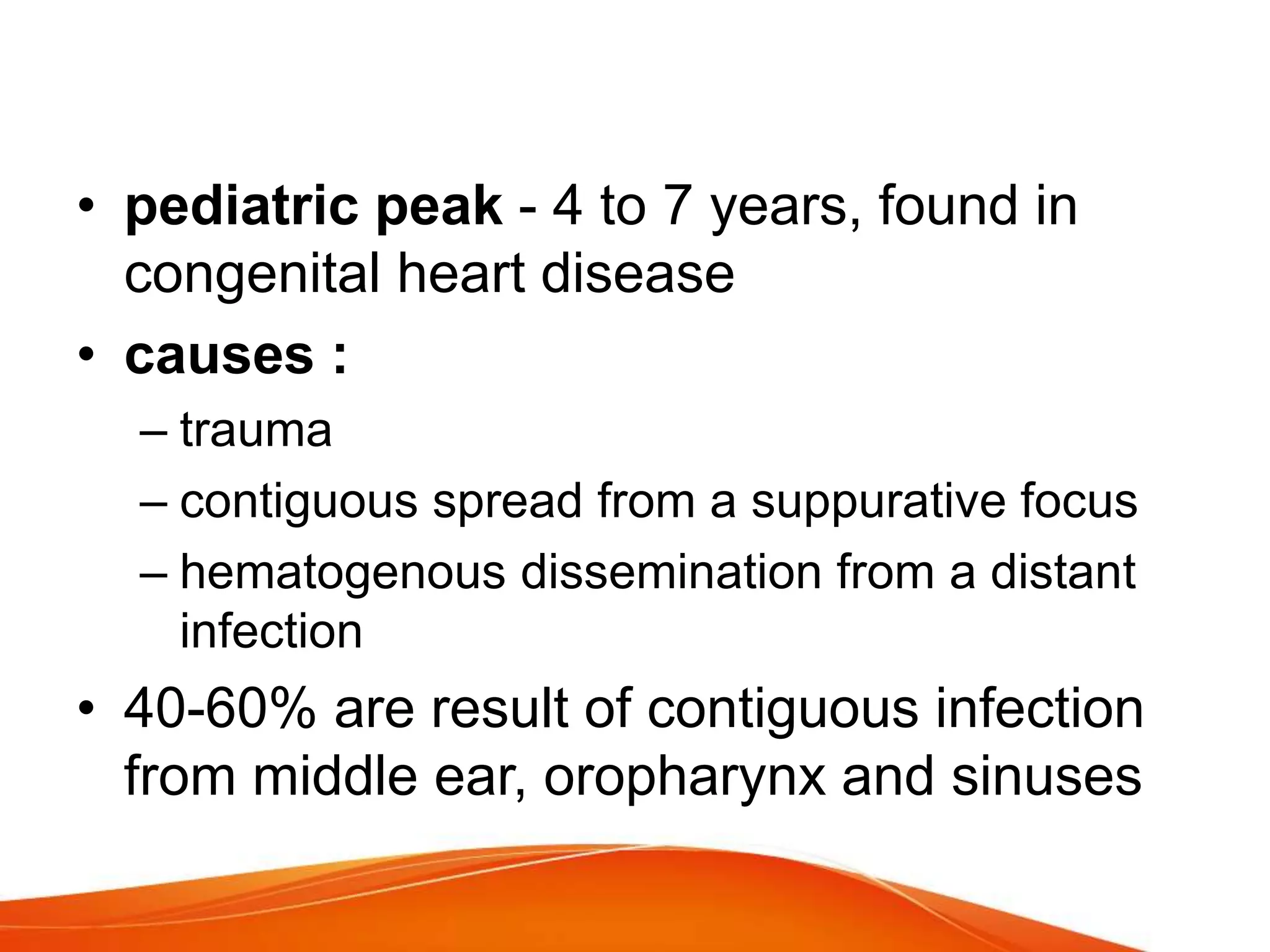 • pediatric peak - 4 to 7 years, found in congenital heart disease

• causes :

– trauma

– contiguous spread from a suppurative focus

– hematogenous dissemination from a distant infection

• 40-60% are result of contiguous infection from middle ear, oropharynx and sinuses